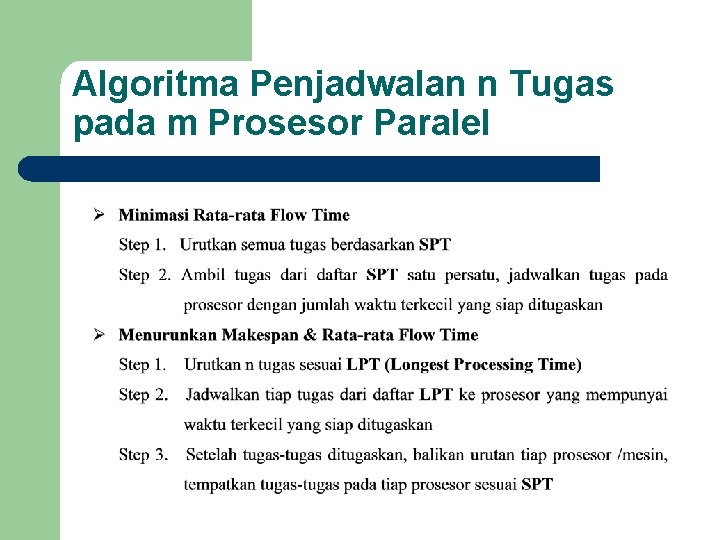 Algoritma Penjadwalan n Tugas pada m Prosesor Paralel

➢ Minimasi Rata-rata Flow Time

Step 1. Urutkan semua tugas berdasarkan SPT

Step 2. Ambil tugas dari daftar SPT satu persatu, jadwalkan tugas pada prosesor dengan jumlah waktu terkecil yang siap ditugaskan

➢ Menurunkan Makespan & Rata-rata Flow Time

Step 1. Urutkan n tugas sesuai LPT (Longest Processing Time)

Step 2. Jadwalkan tiap tugas dari daftar LPT ke prosesor yang mempunyai waktu terkecil yang siap ditugaskan

Step 3. Setelah tugas-tugas ditugaskan, balikan urutan tiap prosesor /mesin, tempatkan tugas-tugas pada tiap prosesor sesuai SPT